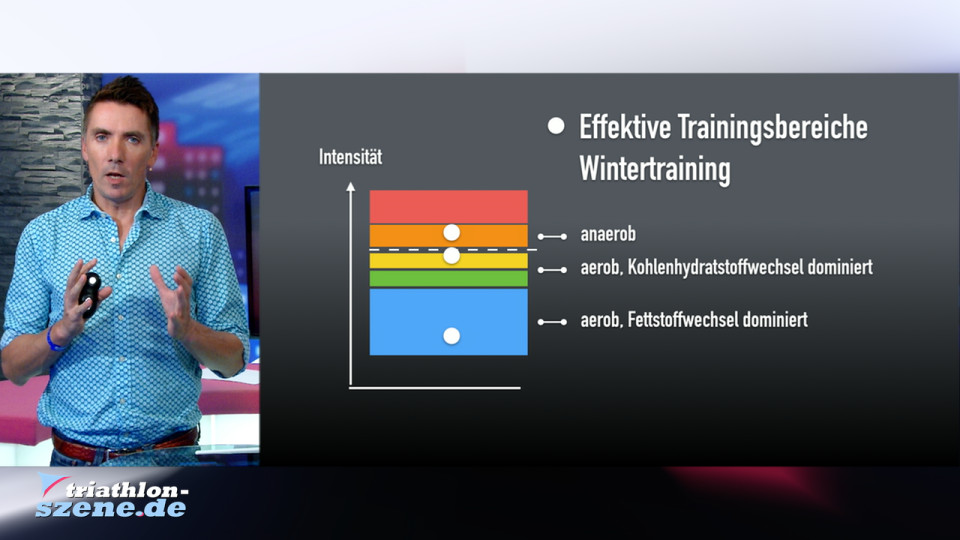 Effektive Trainingsbereiche Wintertraining

Intensität

anaerob

aerob, Kohlenhydratstoffwechsel dominiert

aerob, Fettstoffwechsel dominiert

triathlon-szene.de